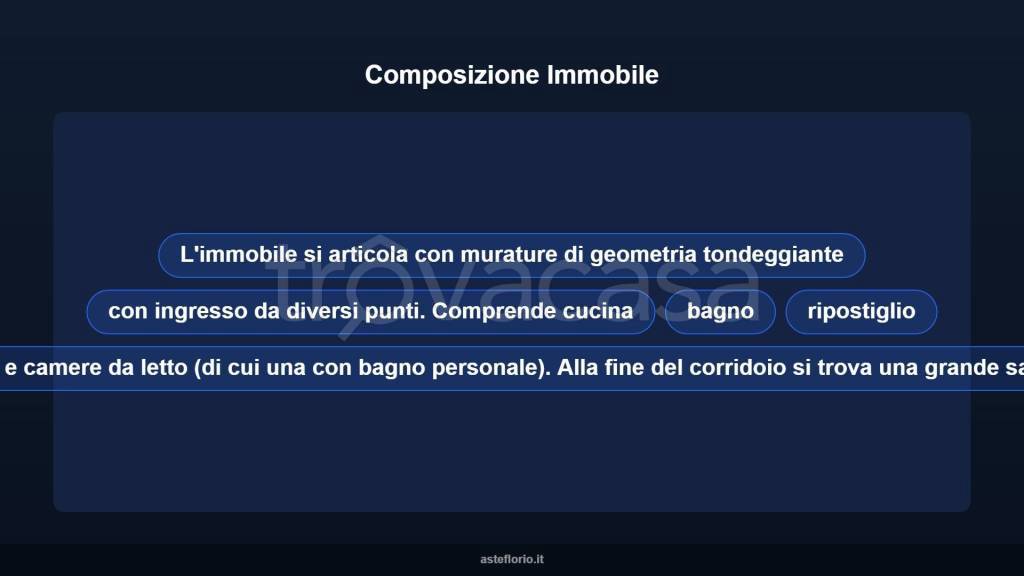 Composizione Immobile

L'immobile si articola con murature di geometria tondeggiante

con ingresso da diversi punti. Comprende cucina

bagno

ripostiglio

e camere da letto (di cui una con bagno personale). Alla fine del corridoio si trova una grande sa

trovacasa

asteflorio.it